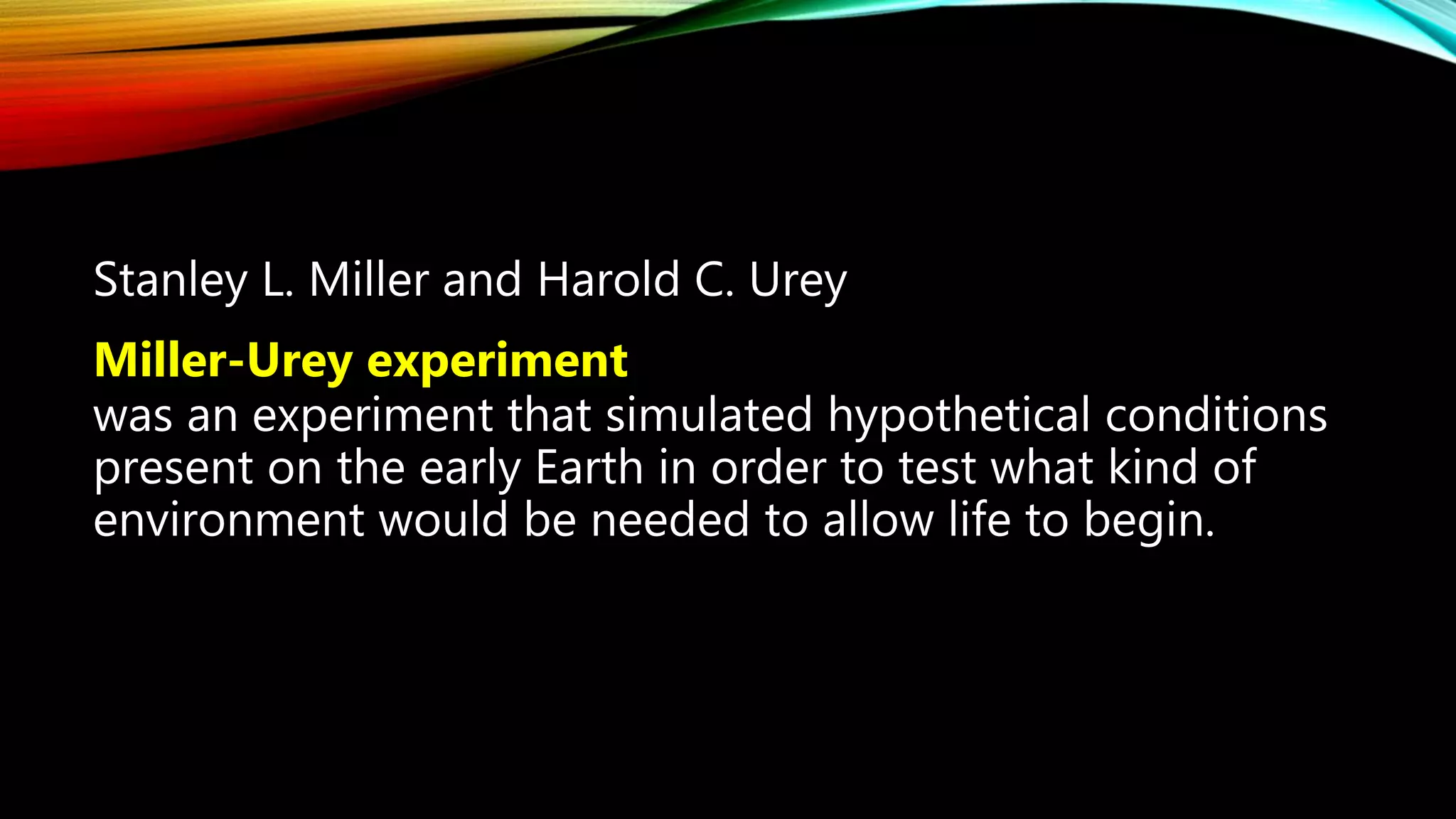 Stanley L. Miller and Harold C. Urey

Miller-Urey experiment
was an experiment that simulated hypothetical conditions present on the early Earth in order to test what kind of environment would be needed to allow life to begin.